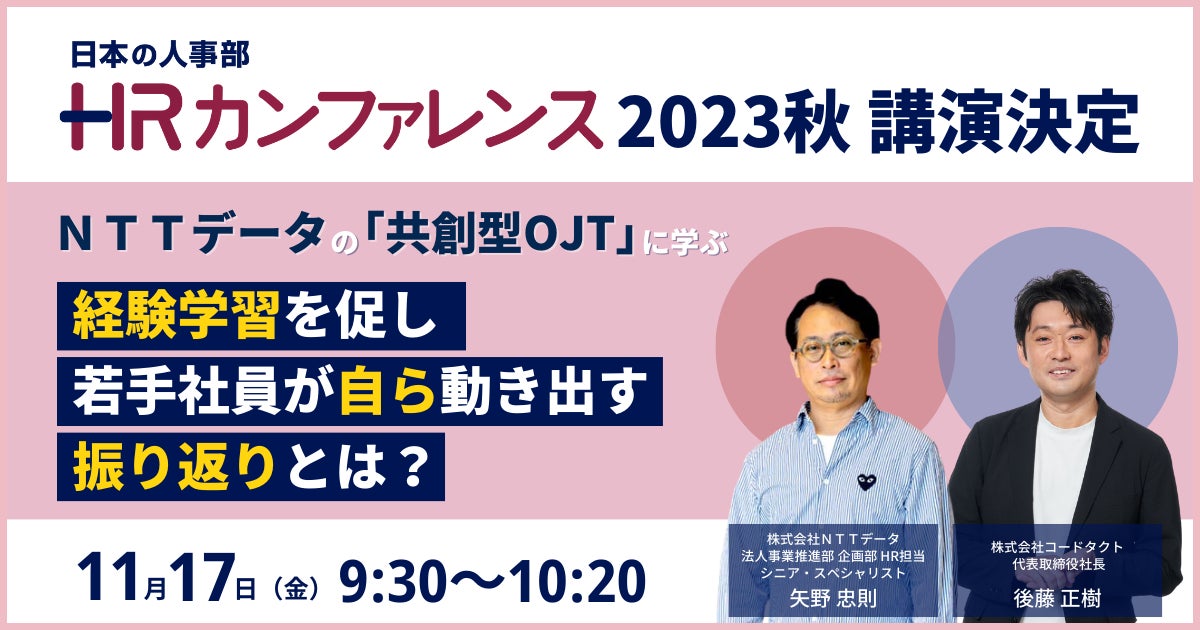 日本の人事部
HRカンファレンス 2023秋 講演決定

ＮＴＴデータの「共創型OJT」に学ぶ

経験学習を促し
若手社員が自ら動き出す
振り返りとは？

11月17日（金）9:30〜10:20

株式会社ＮＴＴデータ
法人事業推進部 企画部 HR担当
シニア・スペシャリスト
矢野 忠則

株式会社コードタクト
代表取締役社長
後藤 正樹